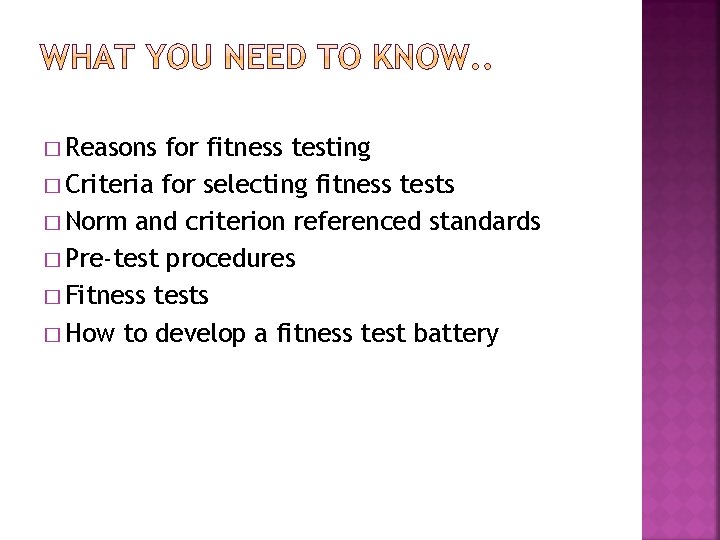 WHAT YOU NEED TO KNOW..

□ Reasons for fitness testing
□ Criteria for selecting fitness tests
□ Norm and criterion referenced standards
□ Pre-test procedures
□ Fitness tests
□ How to develop a fitness test battery